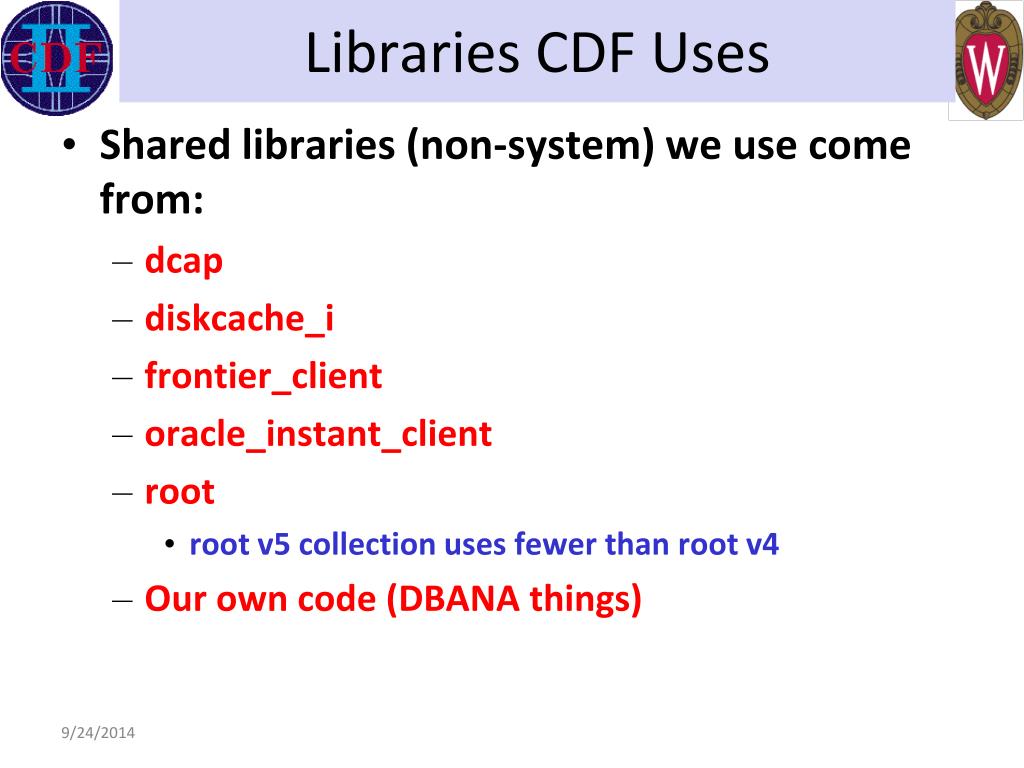 CDF II

Libraries CDF Uses

W

• Shared libraries (non-system) we use come from:
 – dcap
 – diskcache_i
 – frontier_client
 – oracle_instant_client
 – root
  • root v5 collection uses fewer than root v4
 – Our own code (DBANA things)

9/24/2014